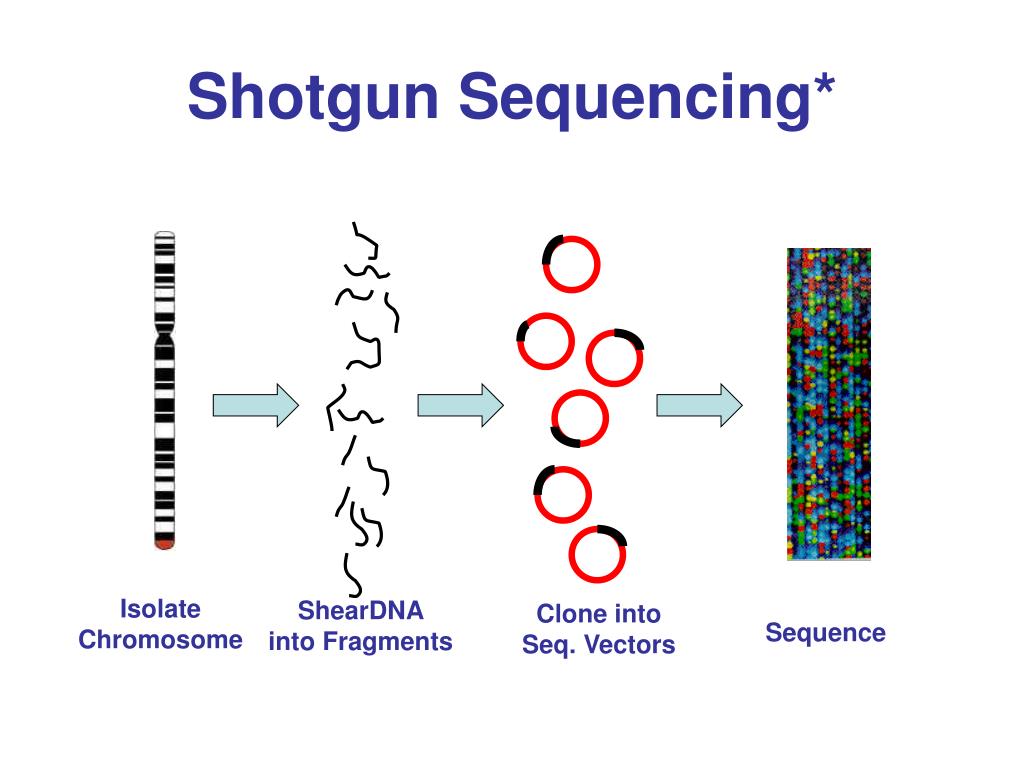 Shotgun Sequencing*

Isolate Chromosome

ShearDNA into Fragments

Clone into Seq. Vectors

Sequence